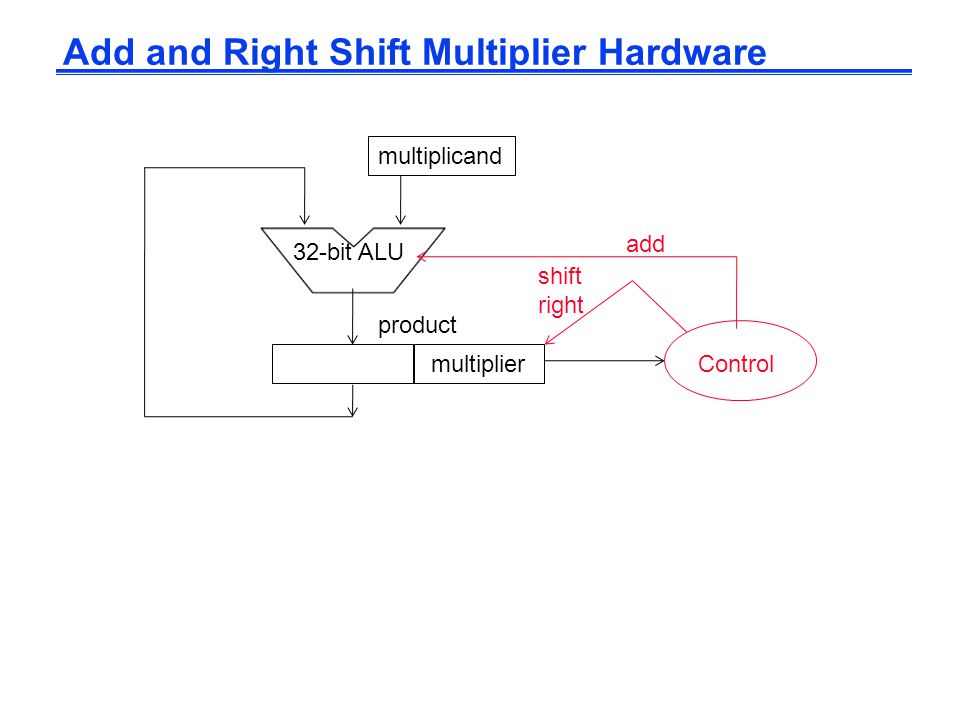 Add and Right Shift Multiplier Hardware

multiplicand

32-bit ALU

add

shift right

product

multiplier

Control